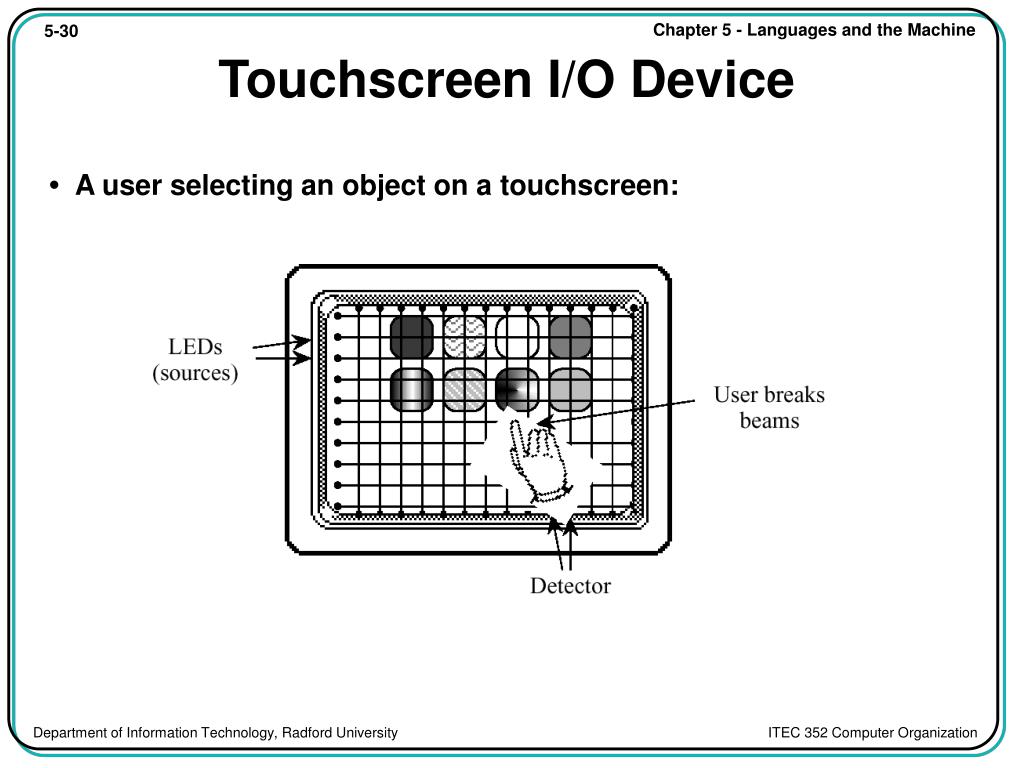 5-30

Chapter 5 - Languages and the Machine

Touchscreen I/O Device

• A user selecting an object on a touchscreen:

LEDs (sources)

User breaks beams

Detector

Department of Information Technology, Radford University

ITEC 352 Computer Organization